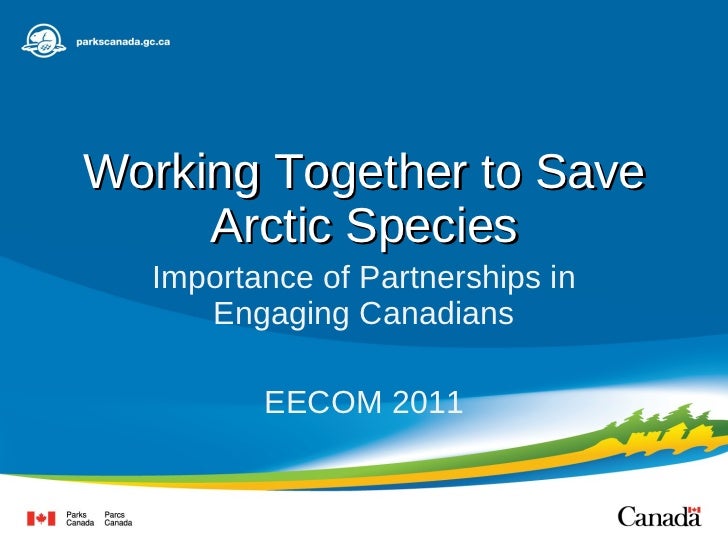 parkscanada.gc.ca

Working Together to Save Arctic Species

Importance of Partnerships in Engaging Canadians

EECOM 2011

Parks Canada Parcs Canada

Canada